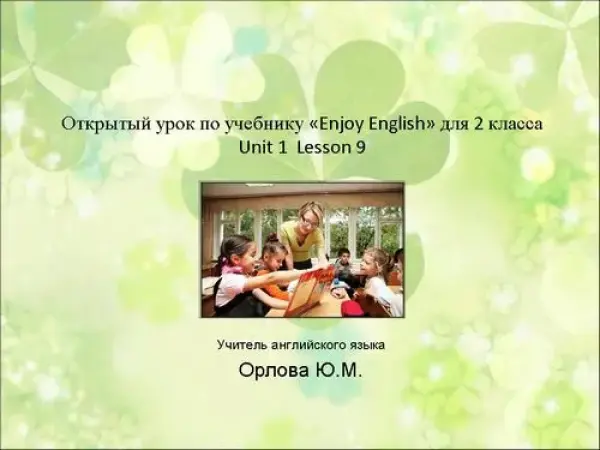 Открытый урок по учебнику «Enjoy English» для 2 класса
Unit 1 Lesson 9

Учитель английского языка
Орлова Ю.М.